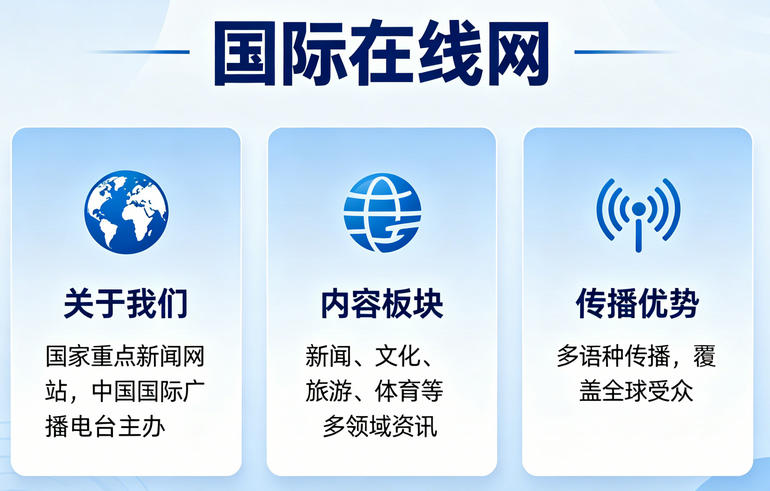 国际在线网

关于我们

国家重点新闻网站，中国国际广播电台主办

内容板块

新闻、文化、旅游、体育等多领域资讯

传播优势

多语种传播，覆盖全球受众